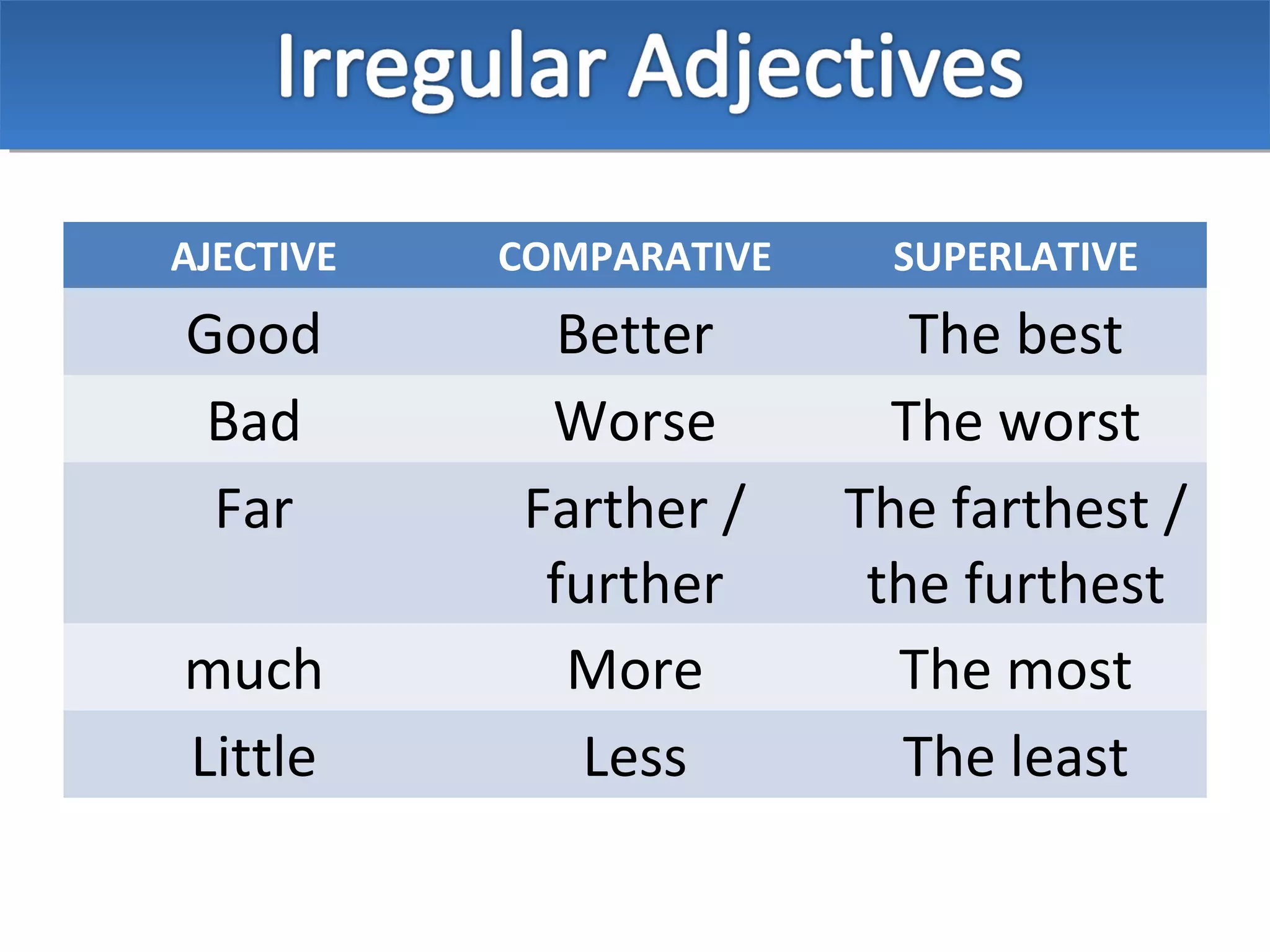 Irregular Adjectives

| AJECTIVE | COMPARATIVE | SUPERLATIVE |
|---|---|---|
| Good | Better | The best |
| Bad | Worse | The worst |
| Far | Farther / further | The farthest / the furthest |
| much | More | The most |
| Little | Less | The least |